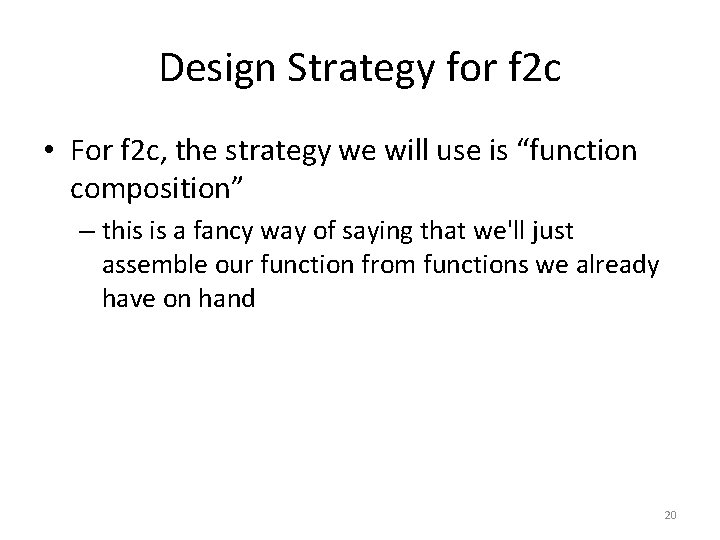 Design Strategy for f2c

• For f2c, the strategy we will use is “function composition”

– this is a fancy way of saying that we'll just assemble our function from functions we already have on hand

20